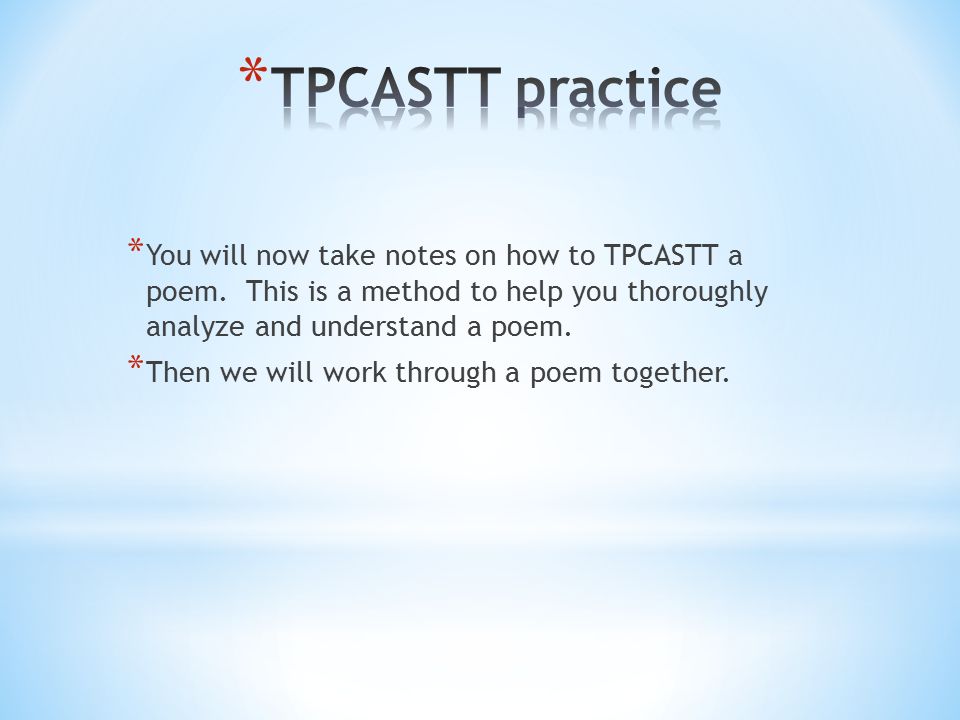 *TPCASTT practice

*You will now take notes on how to TPCASTT a poem. This is a method to help you thoroughly analyze and understand a poem.

*Then we will work through a poem together.